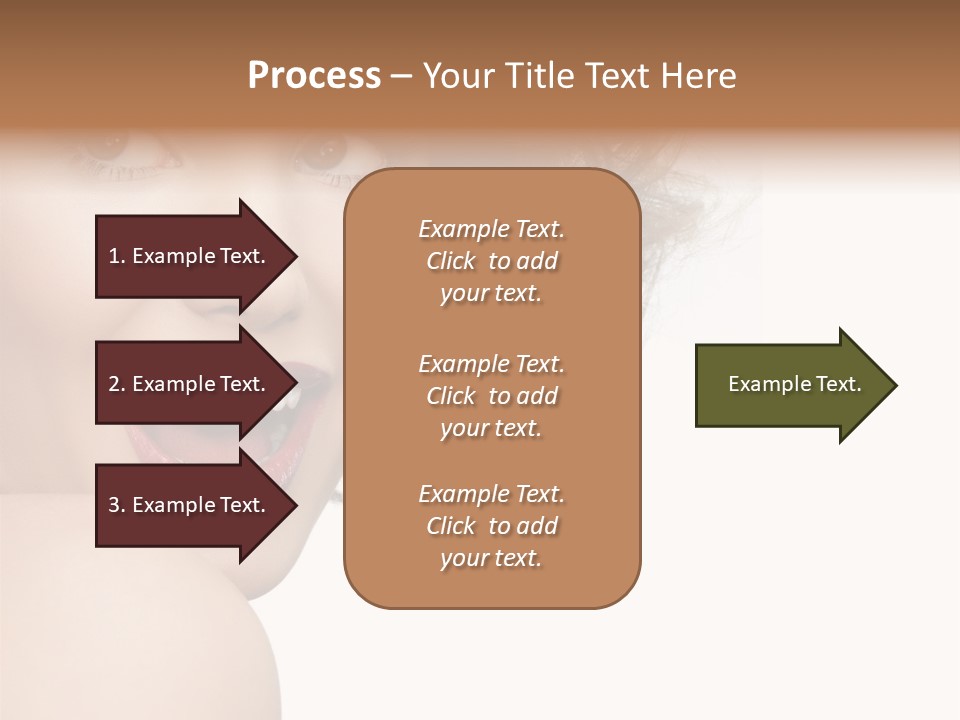 Process – Your Title Text Here

1. Example Text.

2. Example Text.

3. Example Text.

Example Text. Click to add your text.

Example Text. Click to add your text.

Example Text. Click to add your text.

Example Text.